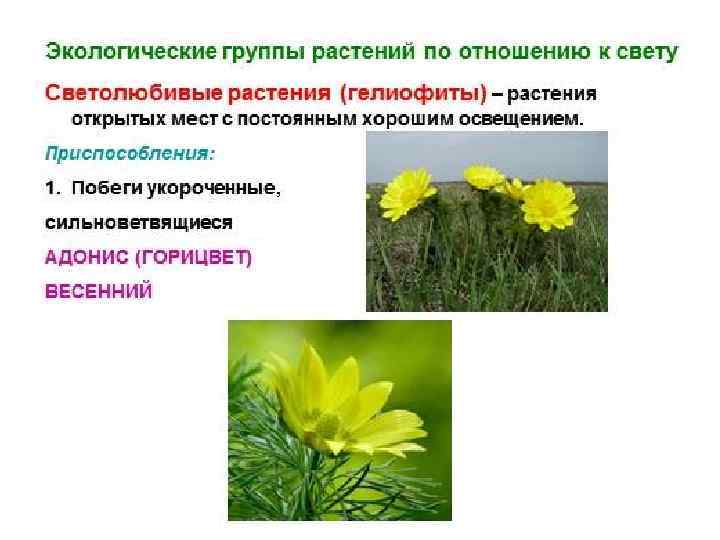 Экологические группы растений по отношению к свету

Светолюбивые растения (гелиофиты) – растения открытых мест с постоянным хорошим освещением.

Приспособления:

1. Побеги укороченные, сильноветвящиеся

АДОНИС (ГОРИЦВЕТ) ВЕСЕННИЙ